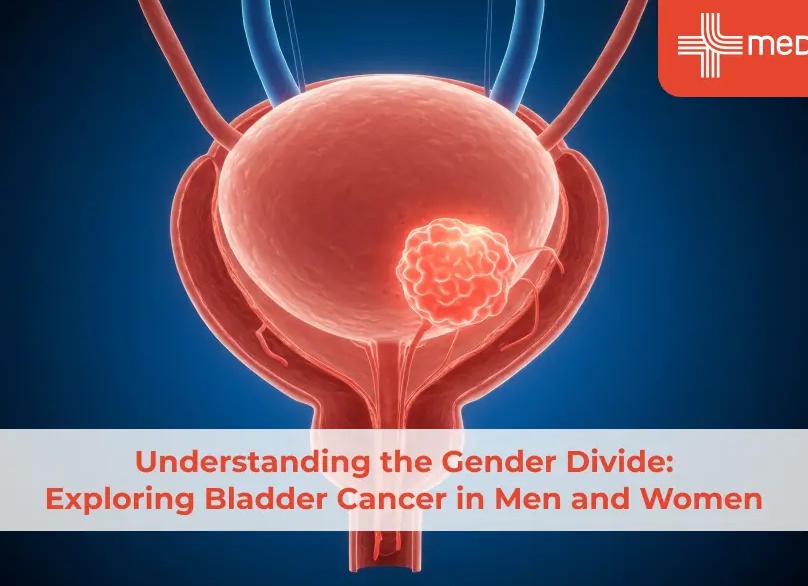 meD

Understanding the Gender Divide: Exploring Bladder Cancer in Men and Women